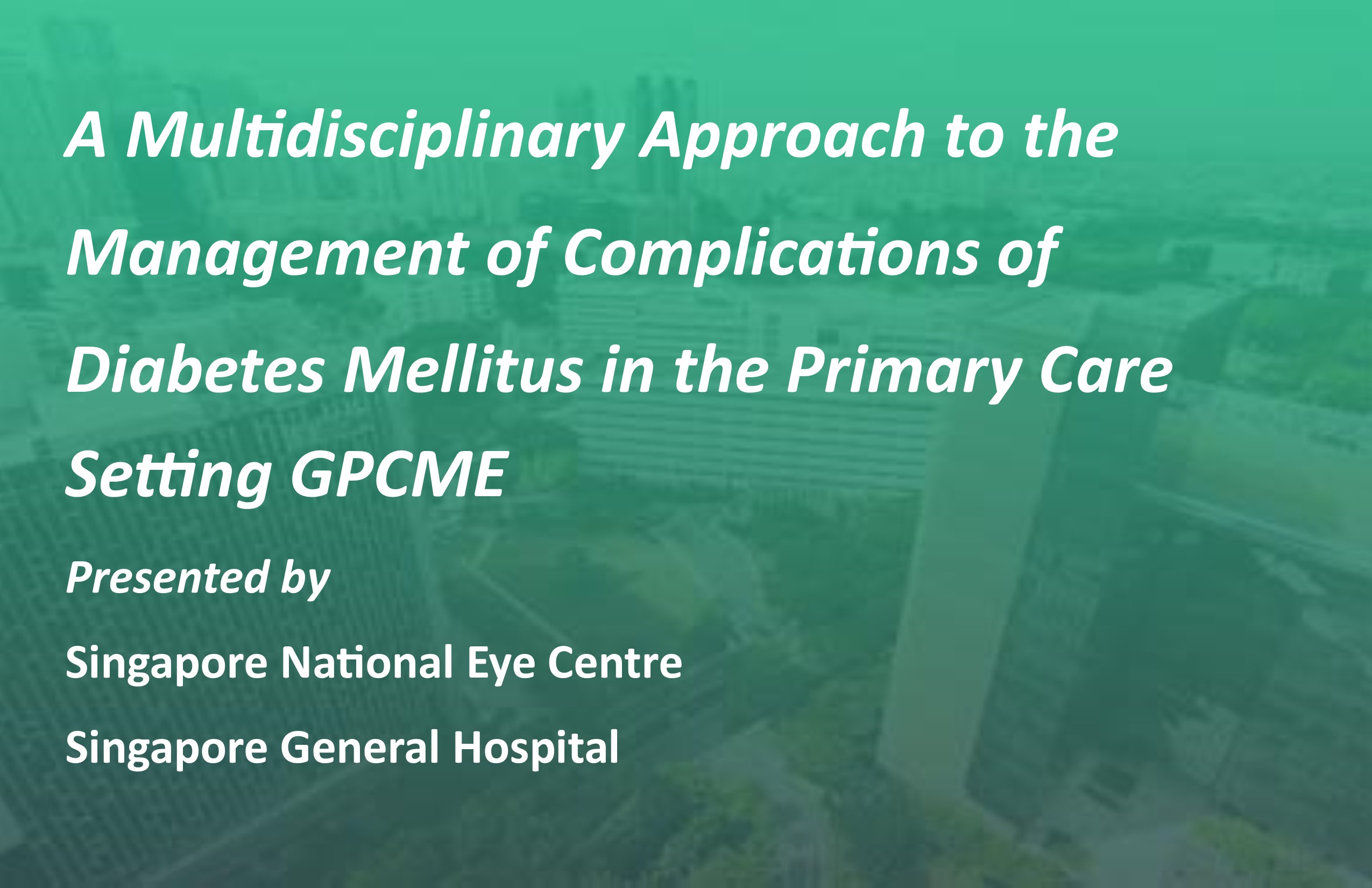 A Multidisciplinary Approach to the Management of Complications of Diabetes Mellitus in the Primary Care Setting GPCME

Presented by

Singapore National Eye Centre

Singapore General Hospital